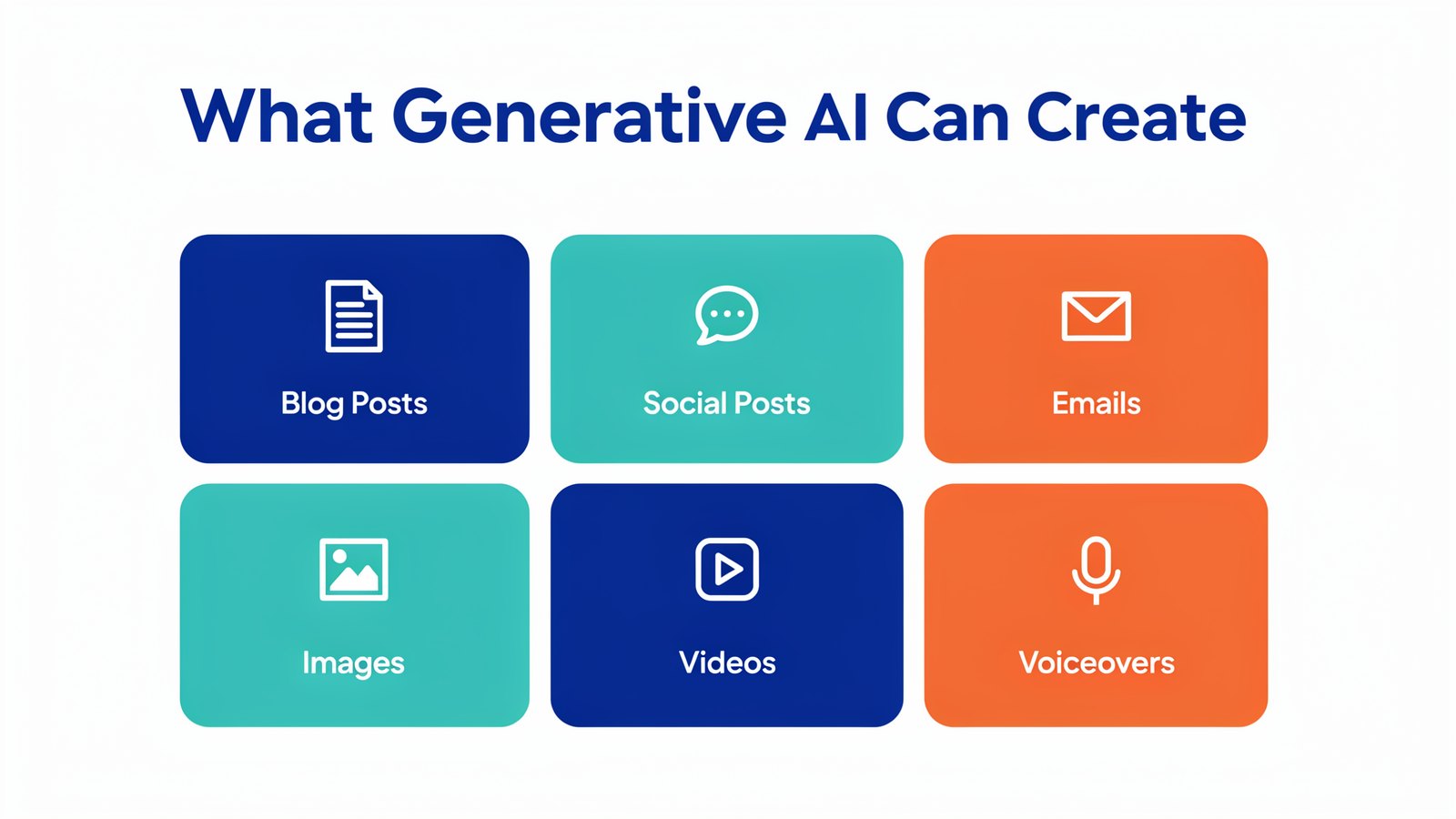 What Generative AI Can Create

Blog Posts

Social Posts

Emails

Images

Videos

Voiceovers